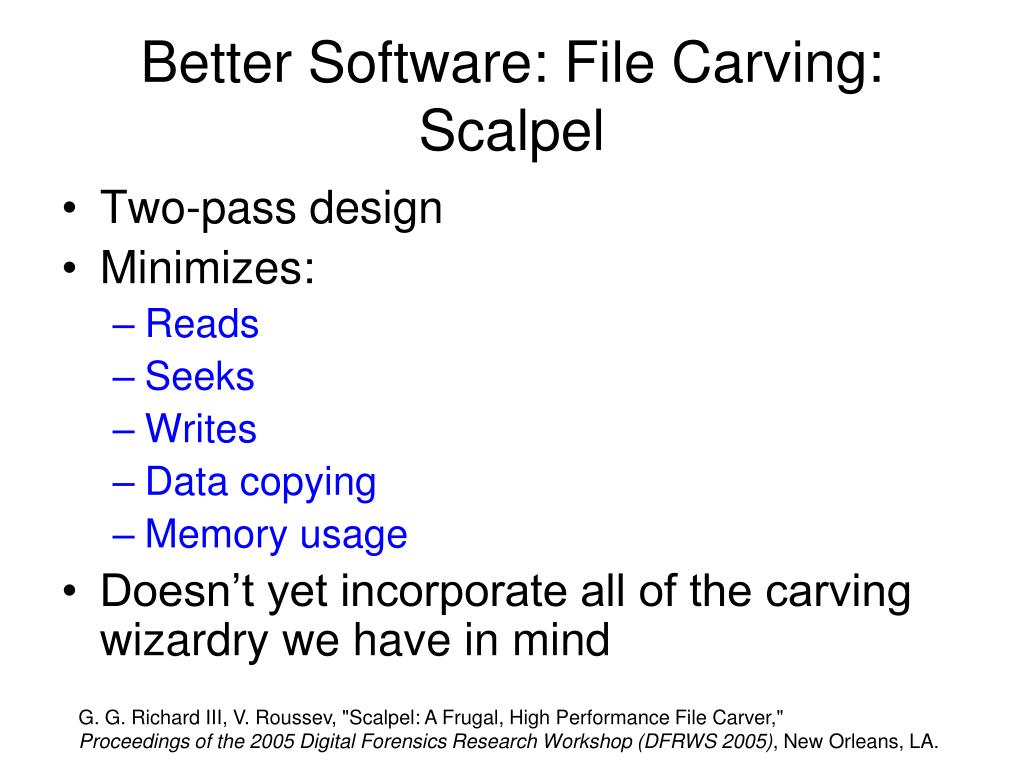 Better Software: File Carving: Scalpel

• Two-pass design
• Minimizes:
– Reads
– Seeks
– Writes
– Data copying
– Memory usage
• Doesn’t yet incorporate all of the carving wizardry we have in mind

G. G. Richard III, V. Roussev, "Scalpel: A Frugal, High Performance File Carver," Proceedings of the 2005 Digital Forensics Research Workshop (DFRWS 2005), New Orleans, LA.